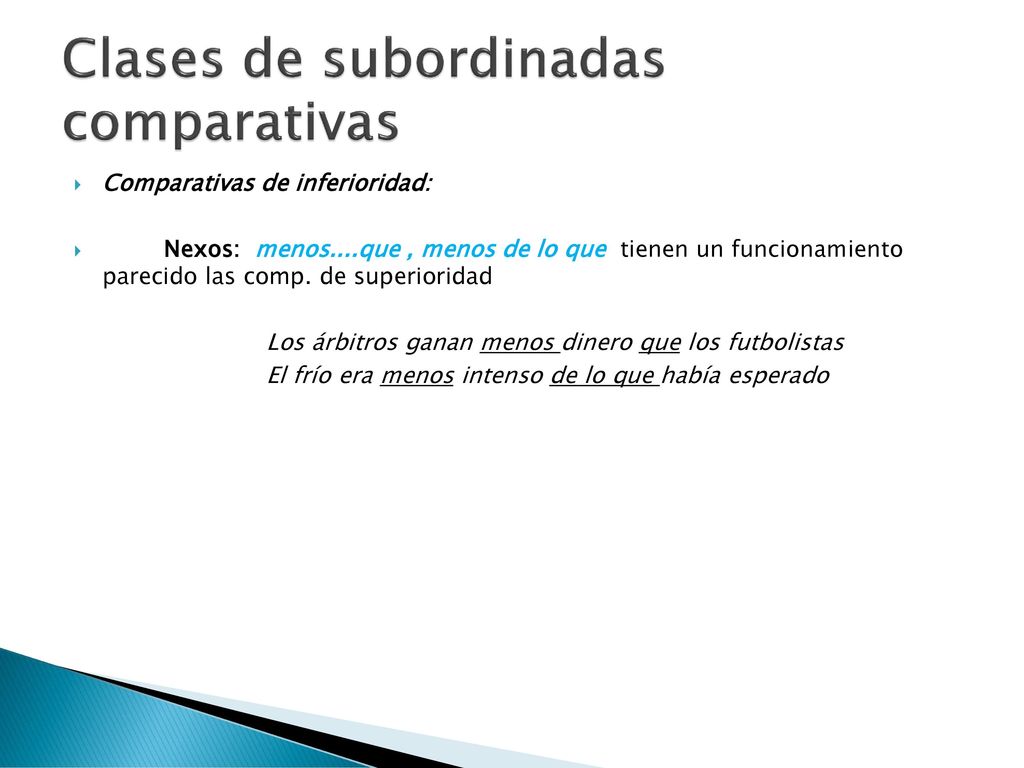 Clases de subordinadas comparativas

Comparativas de inferioridad:

Nexos: menos....que , menos de lo que tienen un funcionamiento parecido las comp. de superioridad

Los árbitros ganan menos dinero que los futbolistas
El frío era menos intenso de lo que había esperado